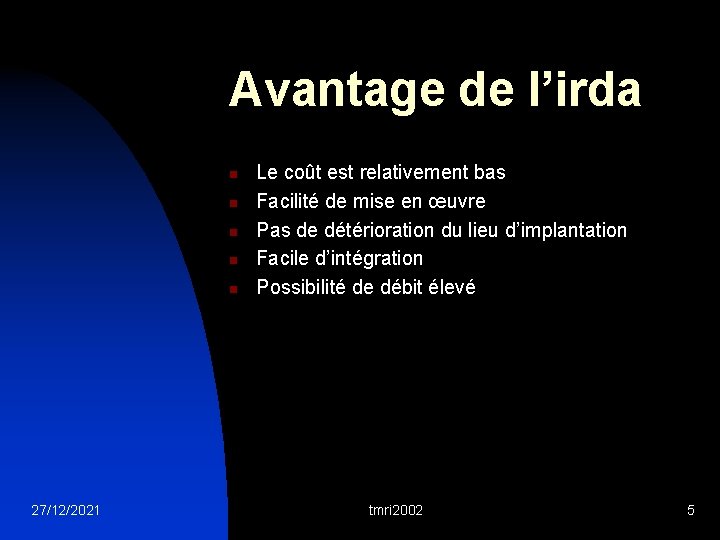 Avantage de l’irda

- Le coût est relativement bas
- Facilité de mise en œuvre
- Pas de détérioration du lieu d’implantation
- Facile d’intégration
- Possibilité de débit élevé

27/12/2021

tmri2002

5